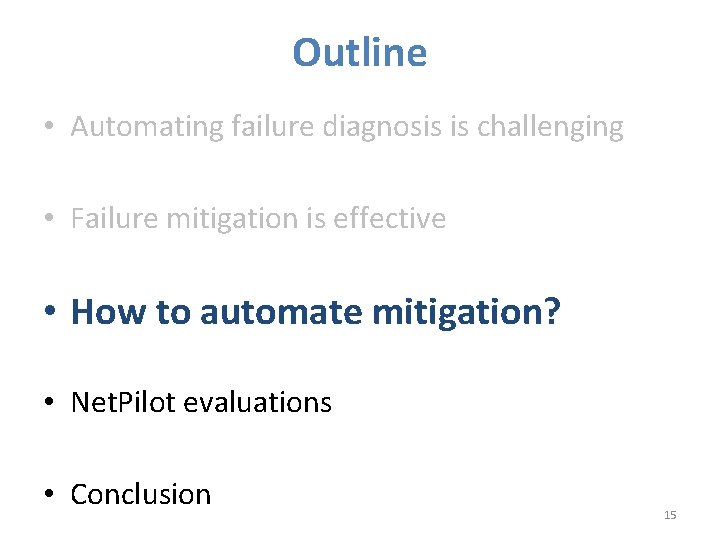 Outline

• Automating failure diagnosis is challenging

• Failure mitigation is effective

• How to automate mitigation?

• NetPilot evaluations

• Conclusion

15